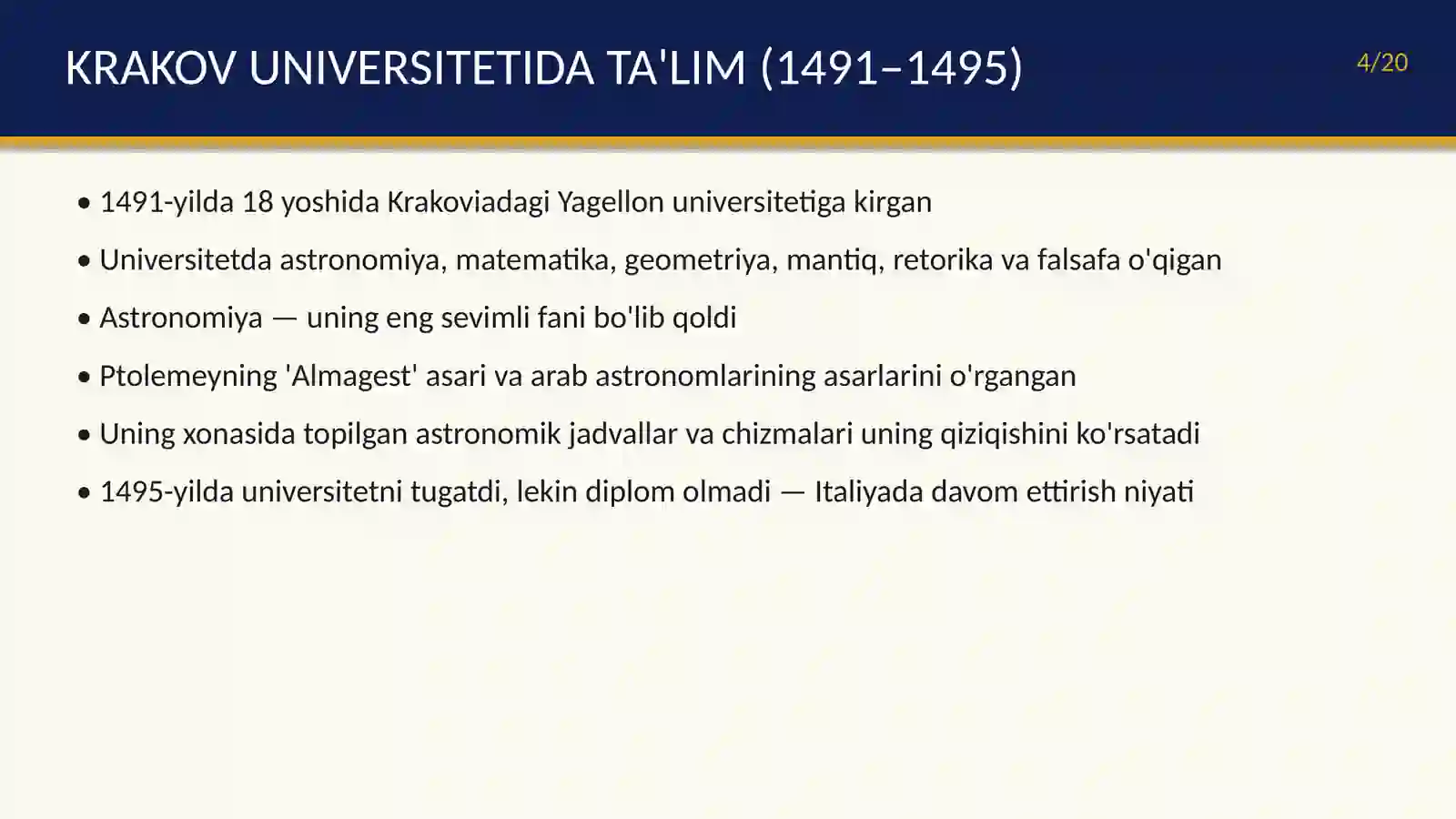 KRAKOV UNIVERSITETIDA TA'LIM (1491–1495)

4/20

• 1491-yilda 18 yoshida Krakoviadagi Yagellon universitetiga kirgan

• Universitetda astronomiya, matematika, geometriya, mantiq, retorika va falsafa o'qigan

• Astronomiya — uning eng sevimli fani bo'lib qoldi

• Ptolemeyning 'Almagest' asari va arab astronomlarining asarlarini o'rgangan

• Uning xonasida topilgan astronomik jadvallar va chizmalari uning qiziqishini ko'rsatadi

• 1495-yilda universitetni tugatdi, lekin diplom olmadi — Italiyada davom ettirish niyati